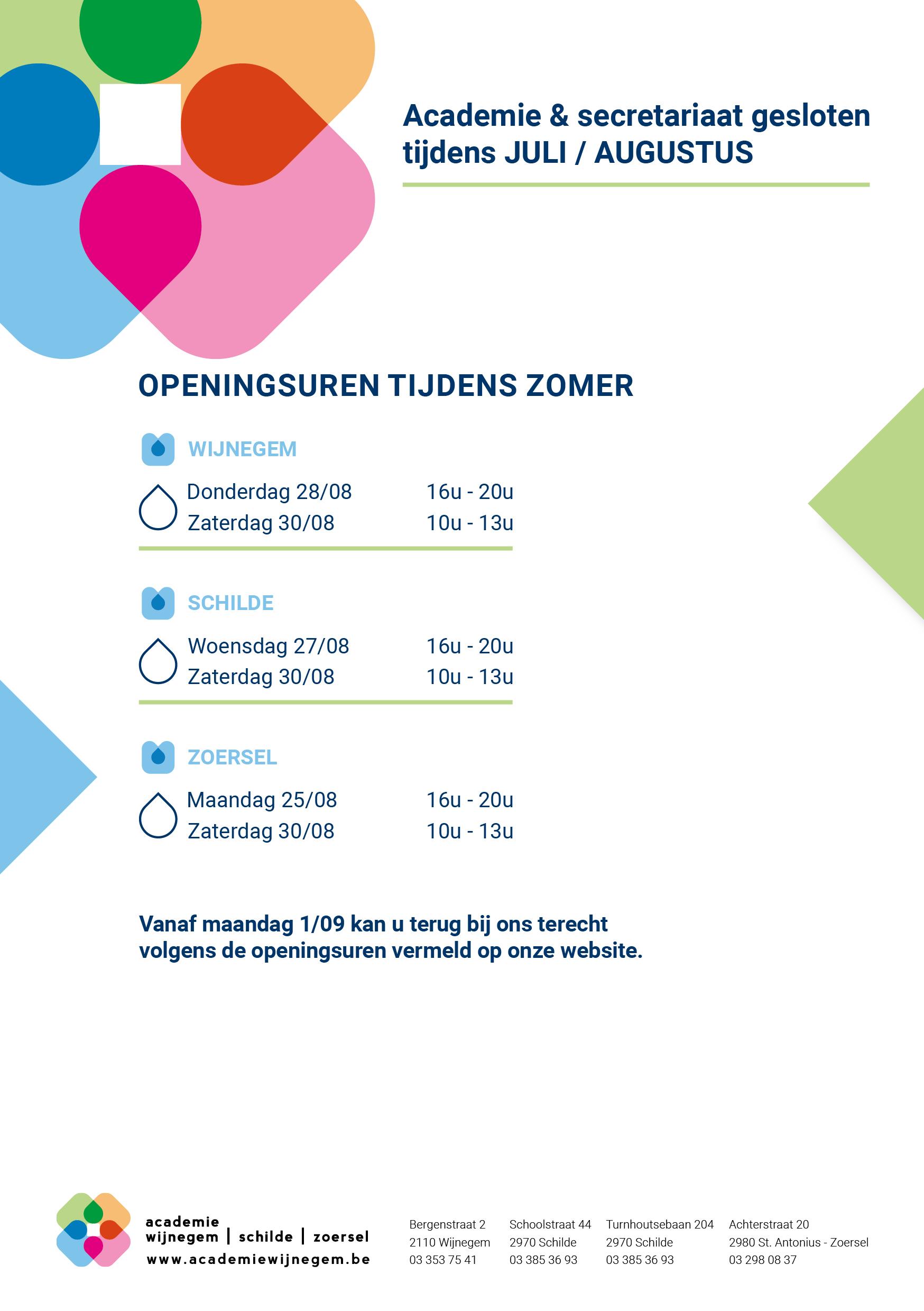 Academie & secretariaat gesloten tijdens JULI / AUGUSTUS

OPENINGSUREN TIJDENS ZOMER

WIJNEGEM

Donderdag 28/08 16u - 20u
Zaterdag 30/08 10u - 13u

SCHILDE

Woensdag 27/08 16u - 20u
Zaterdag 30/08 10u - 13u

ZOERSEL

Maandag 25/08 16u - 20u
Zaterdag 30/08 10u - 13u

Vanaf maandag 1/09 kan u terug bij ons terecht volgens de openingsuren vermeld op onze website.

academie
wijnegem | schilde | zoersel
www.academiewijnegem.be

Bergenstraat 2
2110 Wijnegem
03 353 75 41

Schoolstraat 44
2970 Schilde
03 385 36 93

Turnhoutsebaan 204
2970 Schilde
03 385 36 93

Achterstraat 20
2980 St. Antonius - Zoersel
03 298 08 37